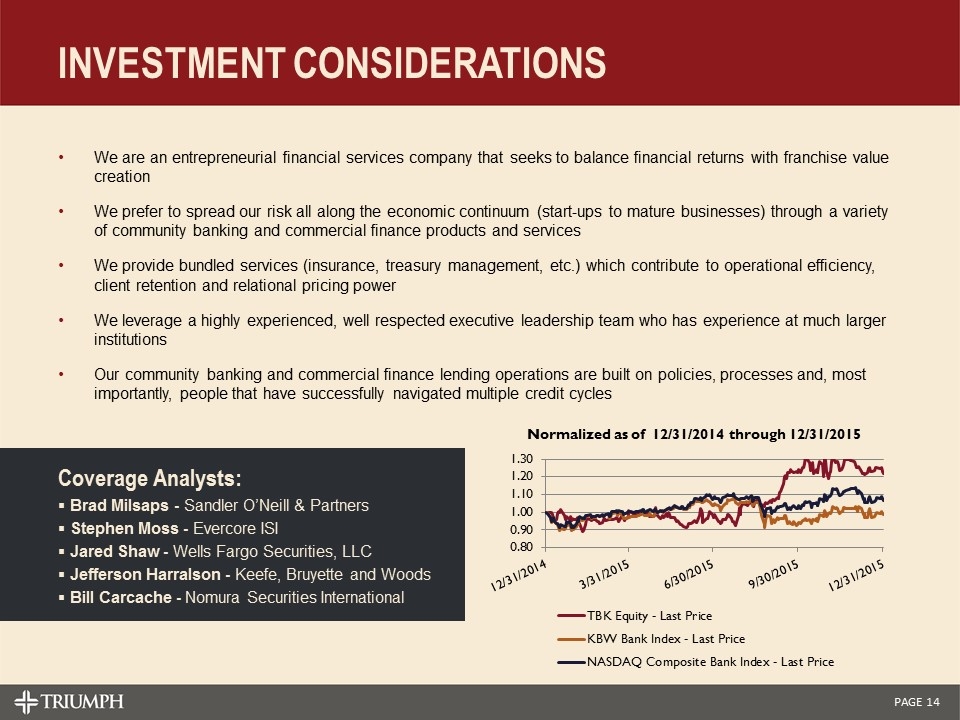 INVESTMENT CONSIDERATIONS

• We are an entrepreneurial financial services company that seeks to balance financial returns with franchise value creation

• We prefer to spread our risk all along the economic continuum (start-ups to mature businesses) through a variety of community banking and commercial finance products and services

• We provide bundled services (insurance, treasury management, etc.) which contribute to operational efficiency, client retention and relational pricing power

• We leverage a highly experienced, well respected executive leadership team who has experience at much larger institutions

• Our community banking and commercial finance lending operations are built on policies, processes and, most importantly, people that have successfully navigated multiple credit cycles

Coverage Analysts:
▪ Brad Milsaps - Sandler O'Neill & Partners
▪ Stephen Moss - Evercore ISI
▪ Jared Shaw - Wells Fargo Securities, LLC
▪ Jefferson Harralson - Keefe, Bruyette and Woods
▪ Bill Carcache - Nomura Securities International

Normalized as of 12/31/2014 through 12/31/2015

1.30
1.20
1.10
1.00
0.90
0.80

12/31/2014
3/31/2015
6/30/2015
9/30/2015
12/31/2015

TBK Equity - Last Price
KBW Bank Index - Last Price
NASDAQ Composite Bank Index - Last Price

TRIUMPH

PAGE 14